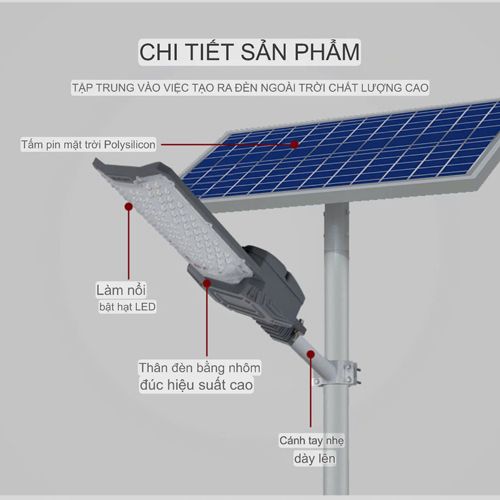 CHI TIẾT SẢN PHẨM

TẬP TRUNG VÀO VIỆC TẠO RA ĐÈN NGOÀI TRỜI CHẤT LƯỢNG CAO

Tấm pin mặt trời Polysilicon

Làm nổi
bật hạt LED

Thân đèn bằng nhôm
đúc hiệu suất cao

Cánh tay nhẹ
dày lên